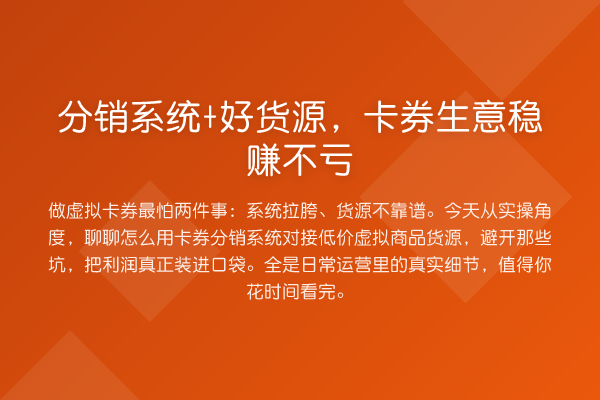 分销系统+好货源，卡券生意稳赚不亏

做虚拟卡券最怕两件事：系统拉胯、货源不靠谱。今天从实操角度，聊聊怎么用卡券分销系统对接低价虚拟商品货源，避开那些坑，把利润真正装进口袋。全是日常运营里的真实细节，值得你花时间看完。